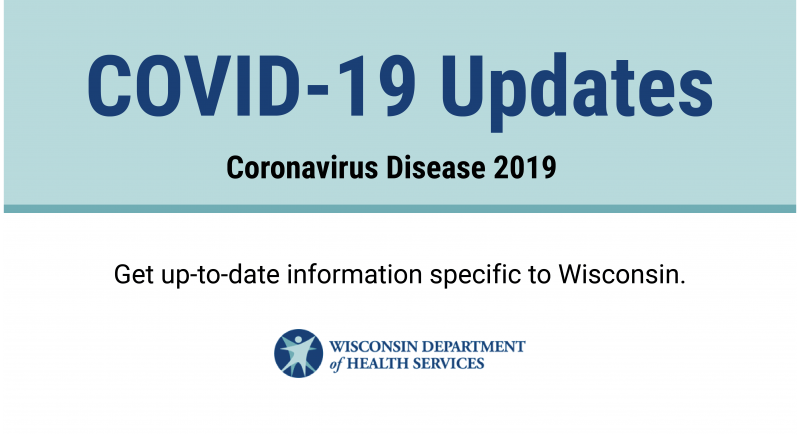 COVID-19 Updates

Coronavirus Disease 2019

Get up-to-date information specific to Wisconsin.

WISCONSIN DEPARTMENT of HEALTH SERVICES